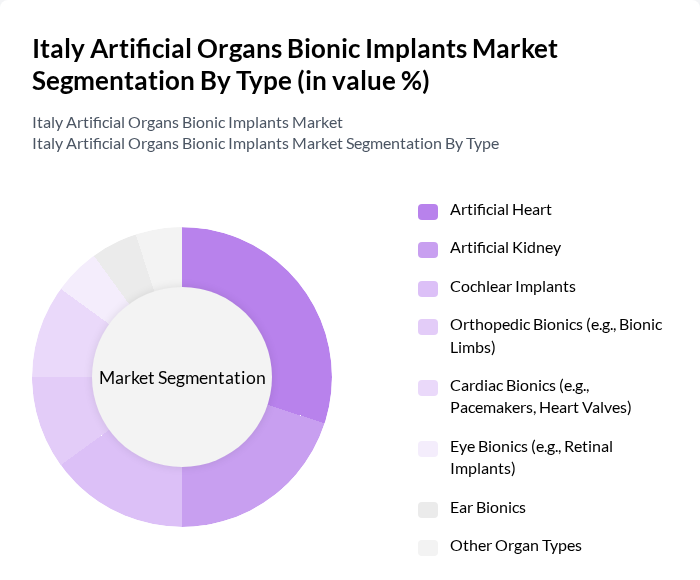 Italy Artificial Organs Bionic Implants Market Segmentation By Type (in value %)

Italy Artificial Organs Bionic Implants Market
Italy Artificial Organs Bionic Implants Market Segmentation By Type

Market Segmentation

Artificial Heart
Artificial Kidney
Cochlear Implants
Orthopedic Bionics (e.g., Bionic Limbs)
Cardiac Bionics (e.g., Pacemakers, Heart Valves)
Eye Bionics (e.g., Retinal Implants)
Ear Bionics
Other Organ Types